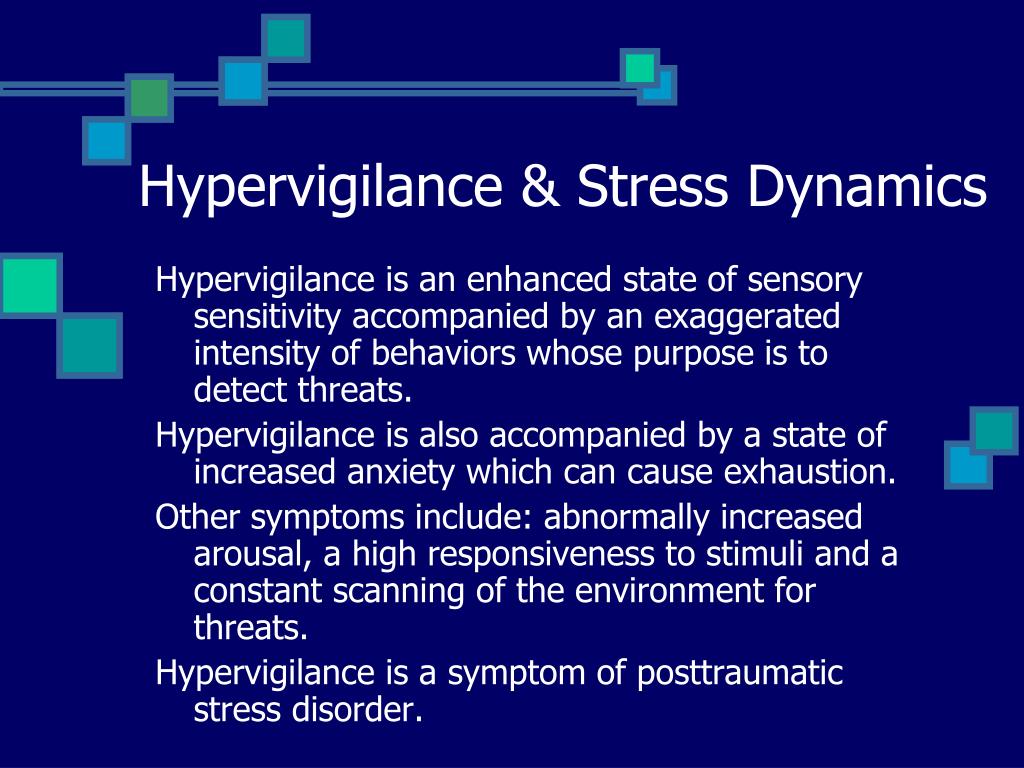 Hypervigilance & Stress Dynamics

Hypervigilance is an enhanced state of sensory sensitivity accompanied by an exaggerated intensity of behaviors whose purpose is to detect threats.

Hypervigilance is also accompanied by a state of increased anxiety which can cause exhaustion.

Other symptoms include: abnormally increased arousal, a high responsiveness to stimuli and a constant scanning of the environment for threats.

Hypervigilance is a symptom of posttraumatic stress disorder.